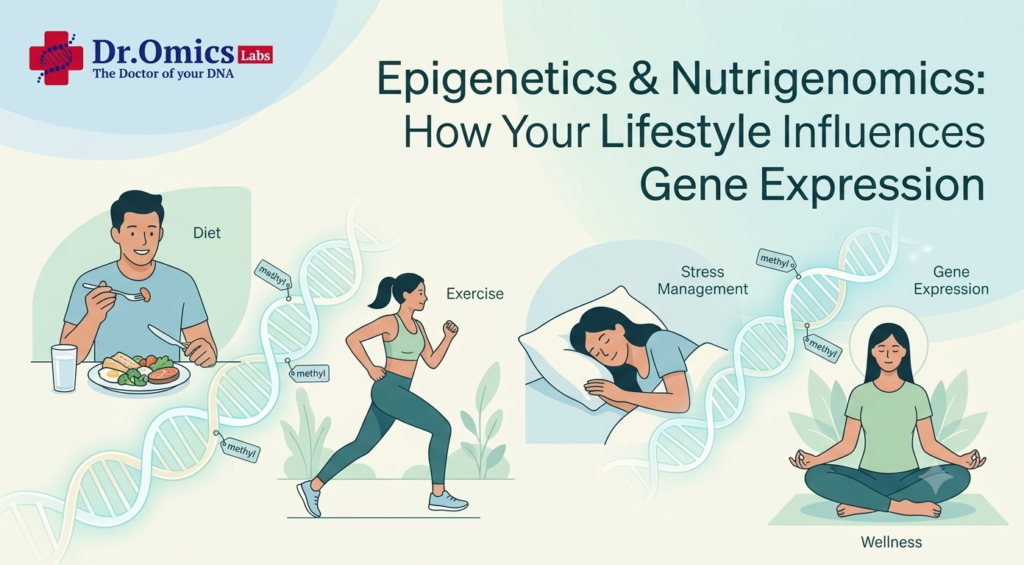 Dr.Omics Labs
The Doctor of your DNA

Epigenetics & Nutrigenomics: How Your Lifestyle Influences Gene Expression

Diet

methyl

methyl

methyl

Exercise

Stress Management

methyl

methyl

Gene Expression

Wellness